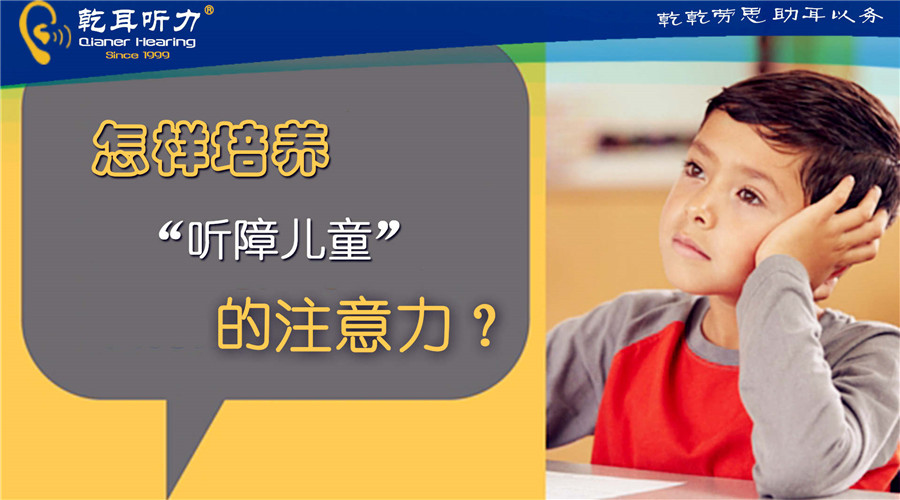 乾耳听力®
Qianer Hearing
Since 1999

乾乾劳思 助耳以务

怎样培养
“听障儿童”
的注意力？